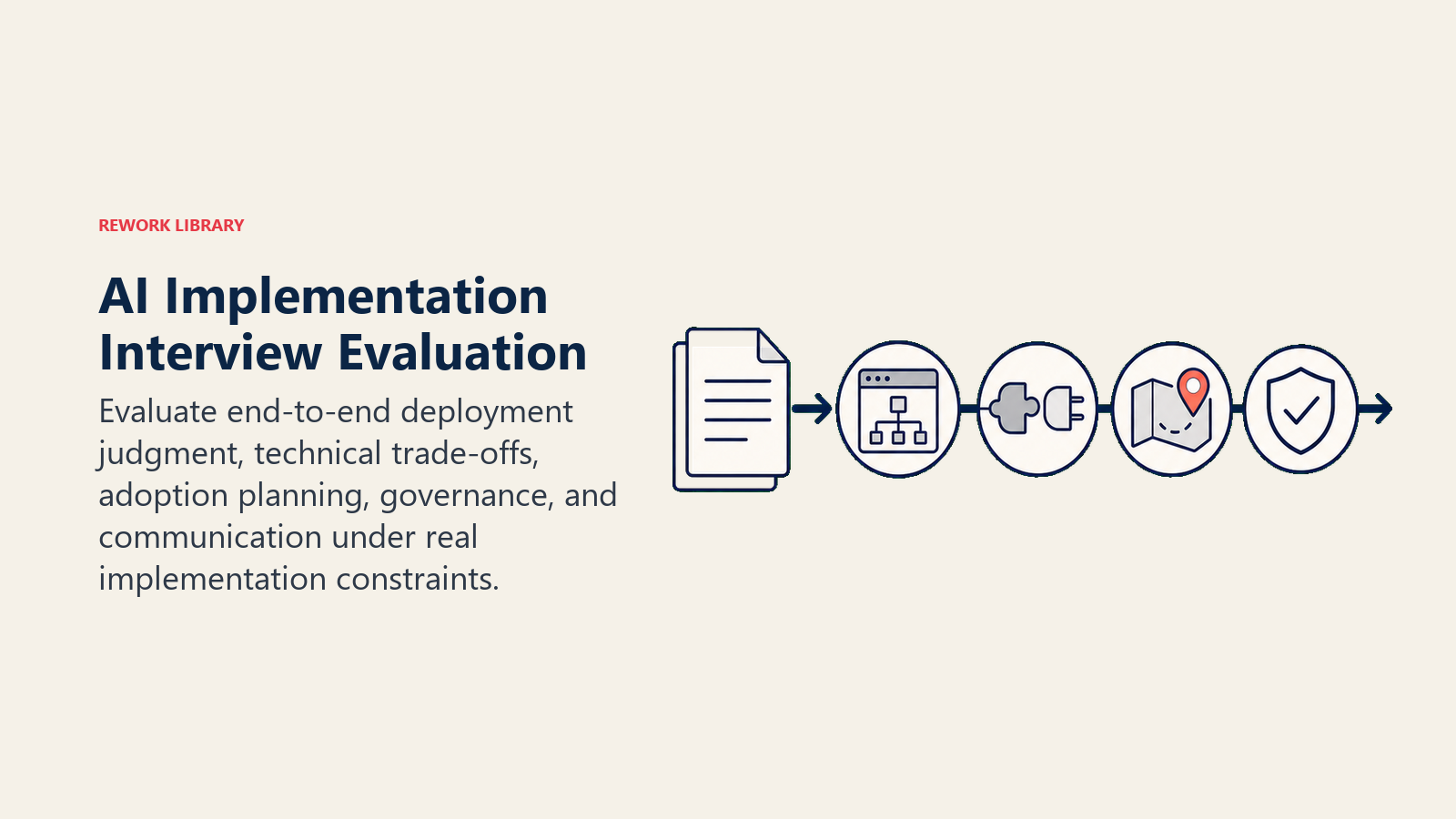 REWORK LIBRARY

AI Implementation Interview Evaluation

Evaluate end-to-end deployment judgment, technical trade-offs, adoption planning, governance, and communication under real implementation constraints.